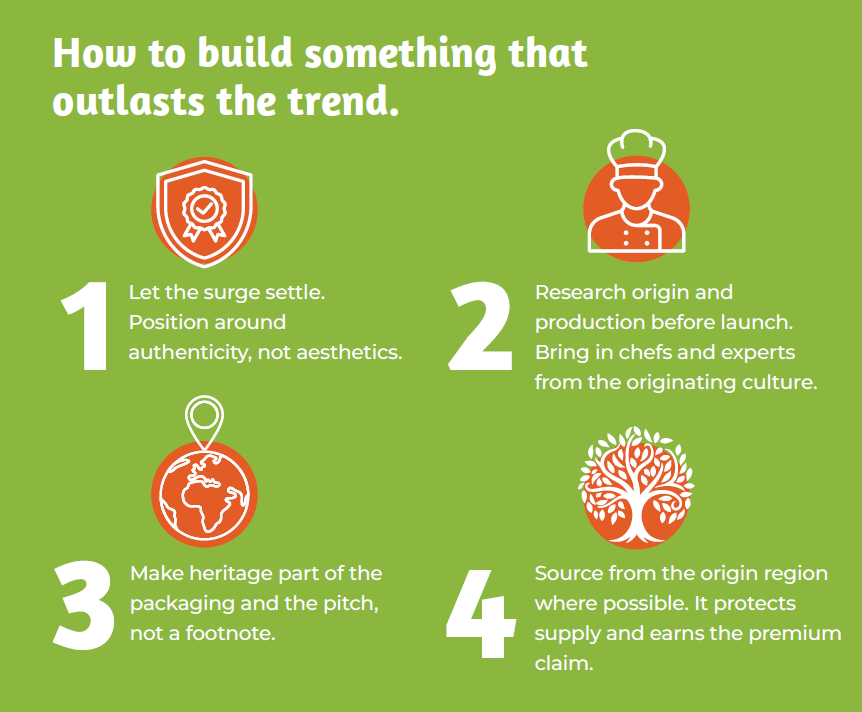 How to build something that outlasts the trend.

1 Let the surge settle. Position around authenticity, not aesthetics.

2 Research origin and production before launch. Bring in chefs and experts from the originating culture.

3 Make heritage part of the packaging and the pitch, not a footnote.

4 Source from the origin region where possible. It protects supply and earns the premium claim.